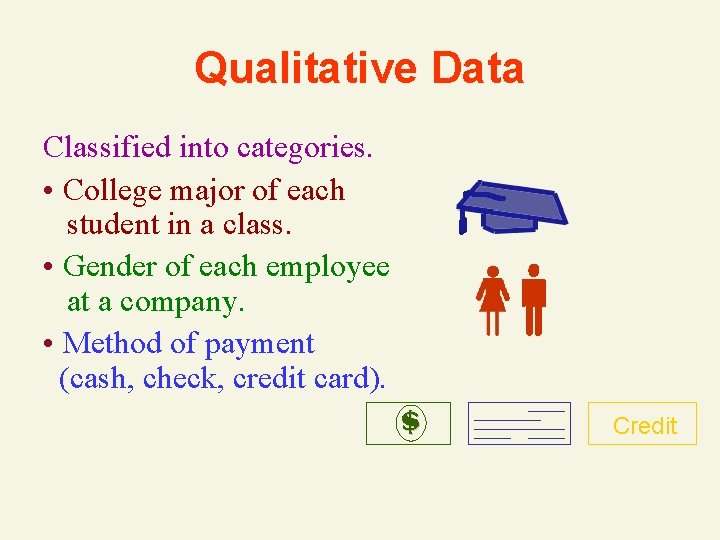 Qualitative Data

Classified into categories.

• College major of each student in a class.

• Gender of each employee at a company.

• Method of payment (cash, check, credit card).

$

Credit